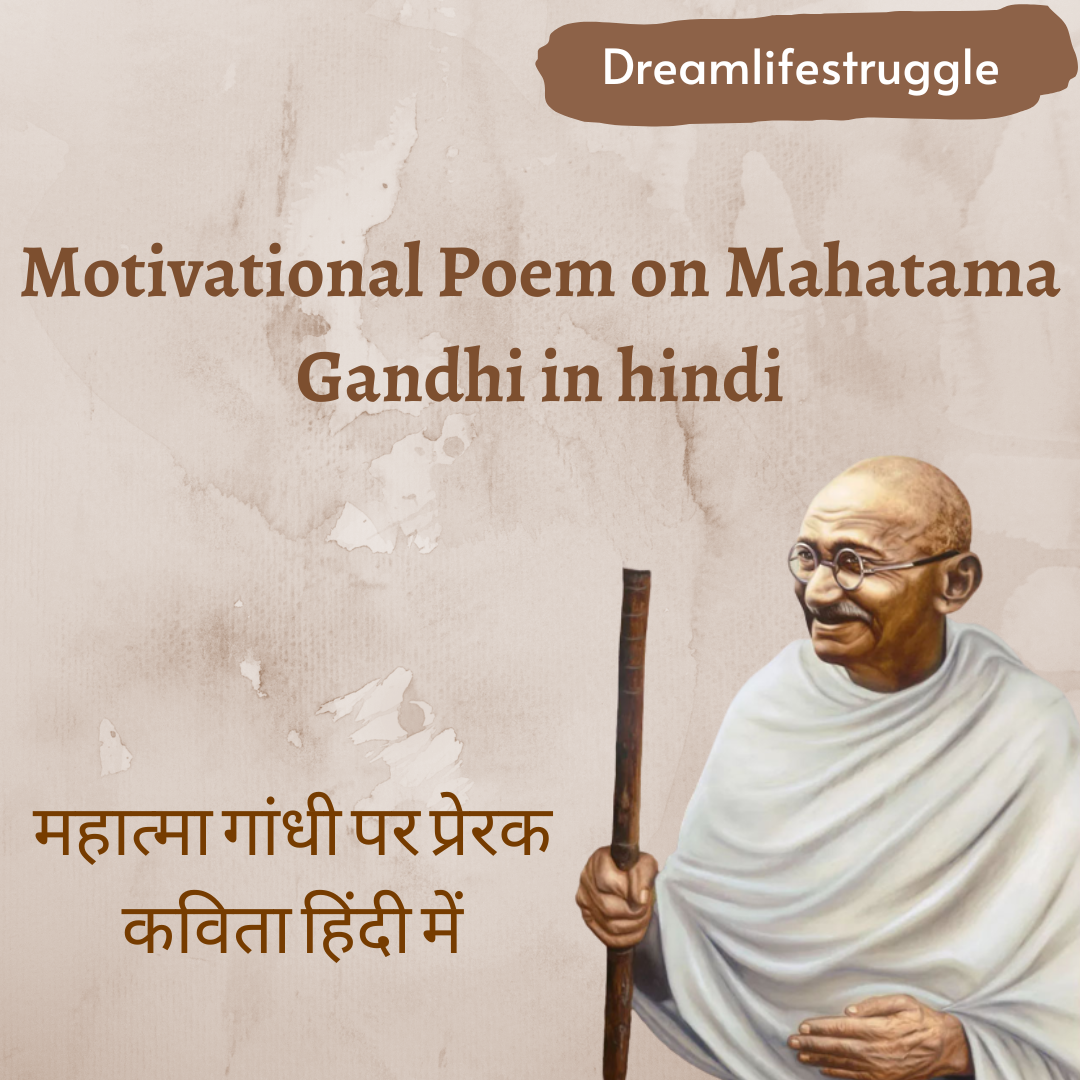 Dreamlifestruggle

Motivational Poem on Mahatama Gandhi in hindi

महात्मा गांधी पर प्रेरक कविता हिंदी में